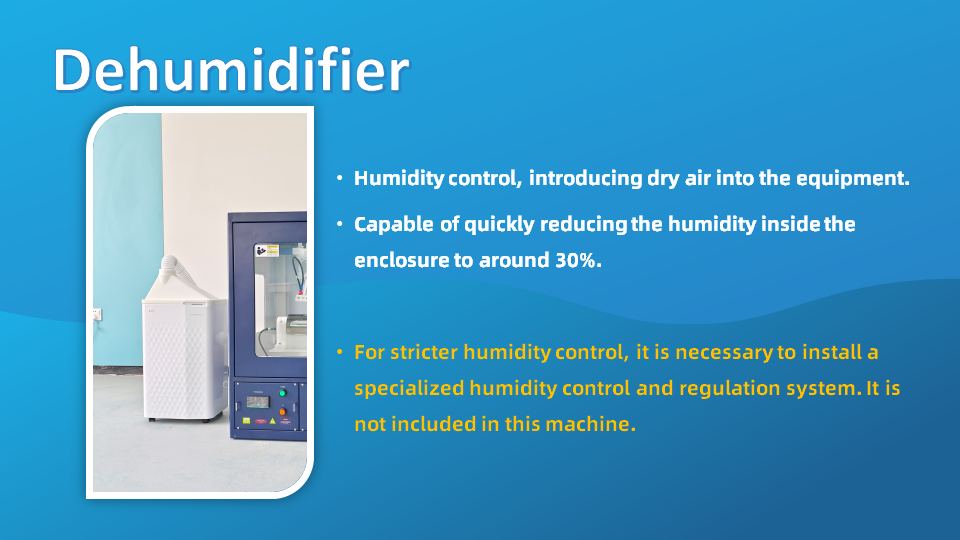 Dehumidifier

• Humidity control, introducing dry air into the equipment.

• Capable of quickly reducing the humidity inside the enclosure to around 30%.

• For stricter humidity control, it is necessary to install a specialized humidity control and regulation system. It is not included in this machine.